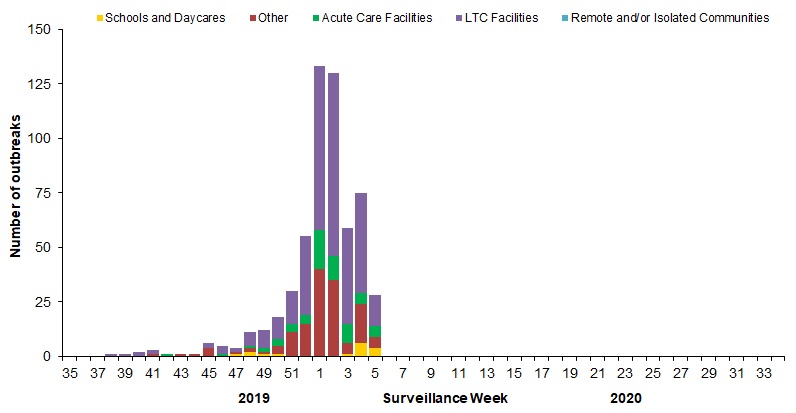 Schools and Daycares
Other
Acute Care Facilities
LTC Facilities
Remote and/or Isolated Communities

Number of outbreaks

150
125
100
75
50
25
0

35 37 39 41 43 45 47 49 51 1 3 5 7 9 11 13 15 17 19 21 23 25 27 29 31 33

2019
Surveillance Week
2020